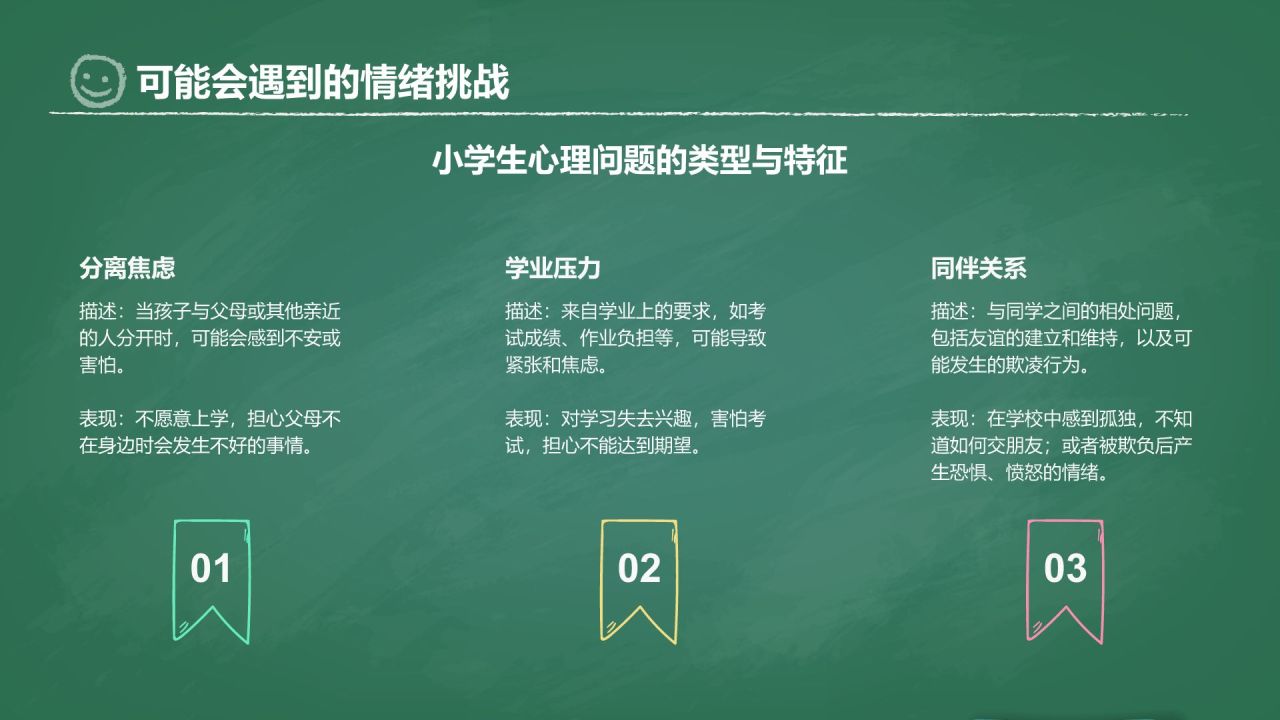 可能会遇到的情绪挑战

小学生心理问题的类型与特征

分离焦虑

描述：当孩子与父母或其他亲近的人分开时，可能会感到不安或害怕。

表现：不愿意上学，担心父母不在身边时会发生不好的事情。

01

学业压力

描述：来自学业上的要求，如考试成绩、作业负担等，可能导致紧张和焦虑。

表现：对学习失去兴趣，害怕考试，担心不能达到期望。

02

同伴关系

描述：与同学之间的相处问题，包括友谊的建立和维持，以及可能发生的欺凌行为。

表现：在学校中感到孤独，不知道如何交朋友；或者被欺负后产生恐惧、愤怒的情绪。

03